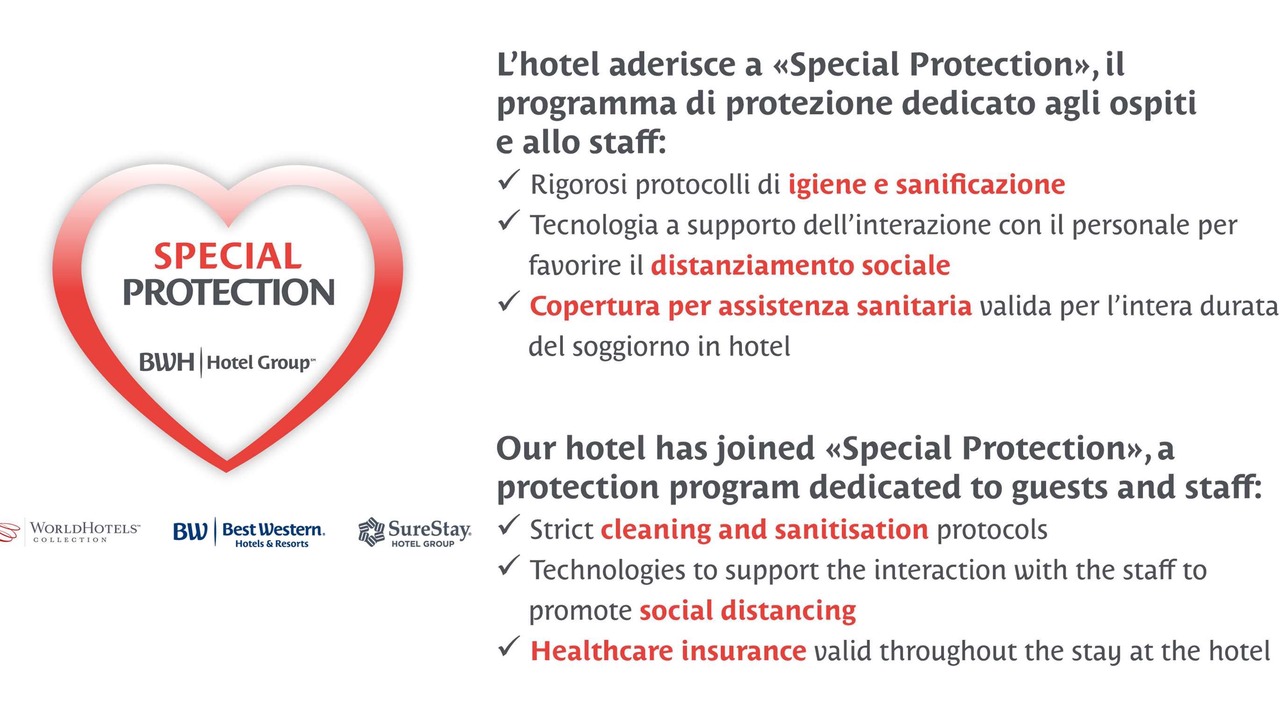 SPECIAL PROTECTION

BWH | Hotel Group™

WORLDHOTELS™ COLLECTION

BW | Best Western. Hotels & Resorts

SureStay. HOTEL GROUP

L'hotel aderisce a «Special Protection», il programma di protezione dedicato agli ospiti e allo staff:

✓ Rigorosi protocolli di igiene e sanificazione

✓ Tecnologia a supporto dell'interazione con il personale per favorire il distanziamento sociale

✓ Copertura per assistenza sanitaria valida per l'intera durata del soggiorno in hotel

Our hotel has joined «Special Protection», a protection program dedicated to guests and staff:

✓ Strict cleaning and sanitisation protocols

✓ Technologies to support the interaction with the staff to promote social distancing

✓ Healthcare insurance valid throughout the stay at the hotel